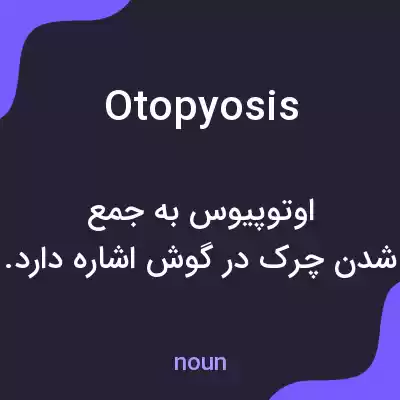 Otopyosis

اوتوپیوس به جمع شدن چرک در گوش اشاره دارد.

noun